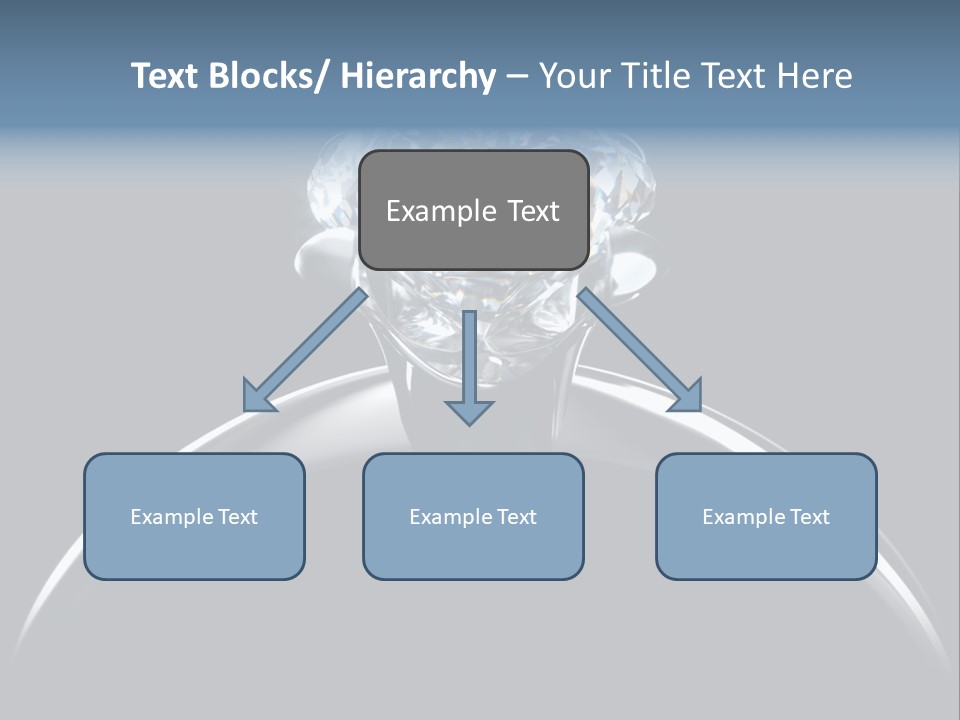 Text Blocks/ Hierarchy – Your Title Text Here

Example Text

Example Text

Example Text

Example Text